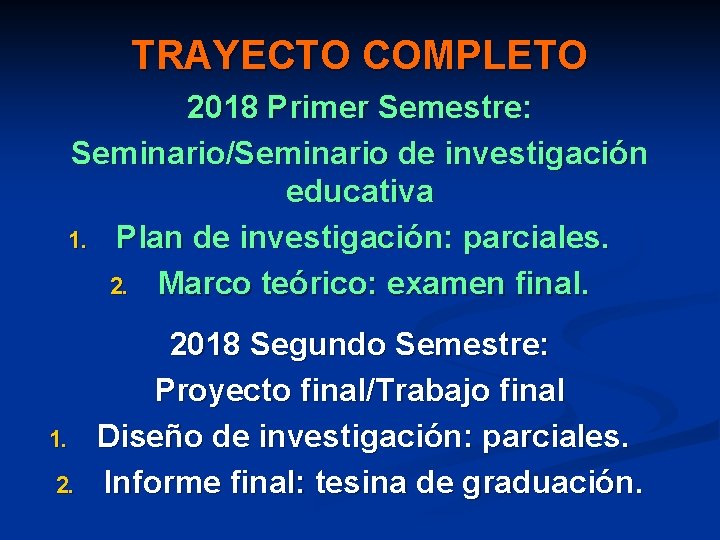 TRAYECTO COMPLETO

2018 Primer Semestre:

Seminario/Seminario de investigación educativa

1. Plan de investigación: parciales.
2. Marco teórico: examen final.

2018 Segundo Semestre:

Proyecto final/Trabajo final

1. Diseño de investigación: parciales.
2. Informe final: tesina de graduación.